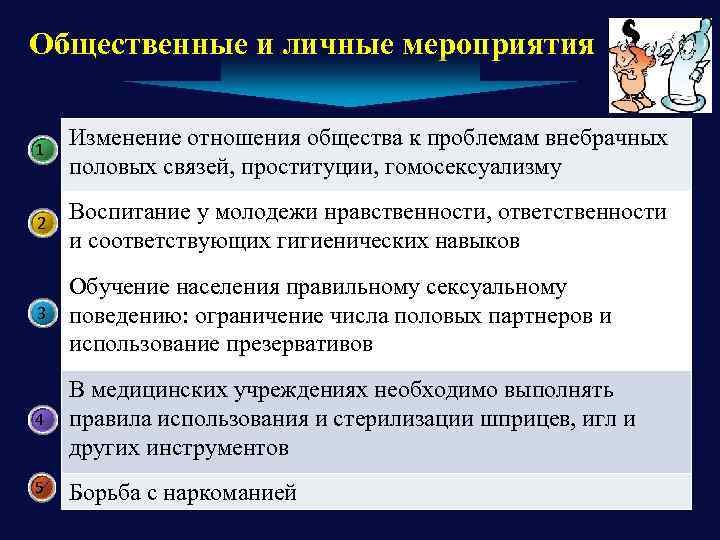 Общественные и личные мероприятия

1 Изменение отношения общества к проблемам внебрачных половых связей, проституции, гомосексуализму

2 Воспитание у молодежи нравственности, ответственности и соответствующих гигиенических навыков

3 Обучение населения правильному сексуальному поведению: ограничение числа половых партнеров и использование презервативов

4 В медицинских учреждениях необходимо выполнять правила использования и стерилизации шприцев, игл и других инструментов

5 Борьба с наркоманией